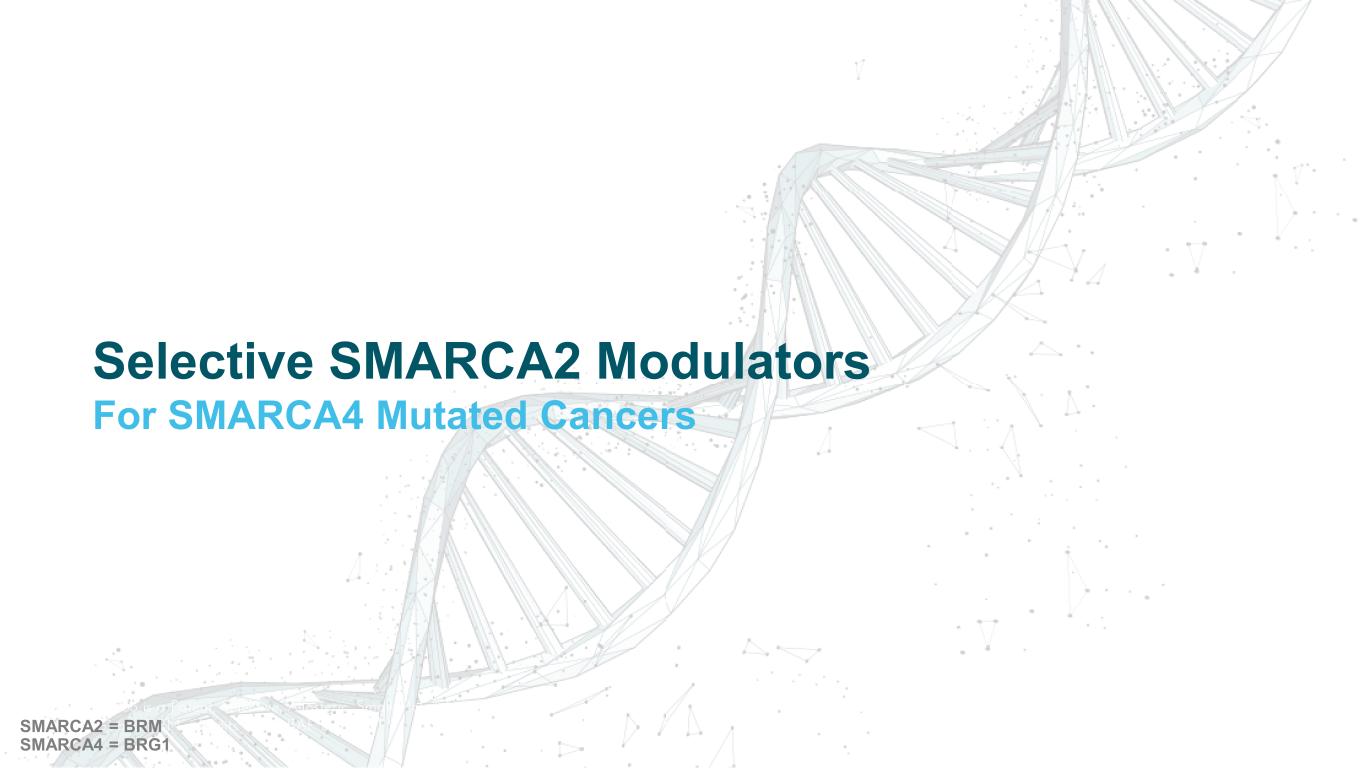 Selective SMARCA2 Modulators
For SMARCA4 Mutated Cancers

SMARCA2 = BRM
SMARCA4 = BRG1